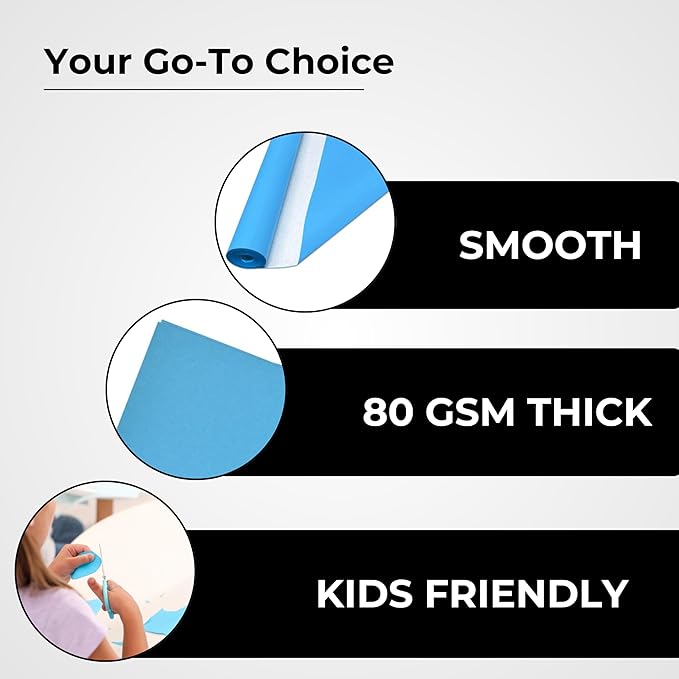 Your Go-To Choice

SMOOTH

80 GSM THICK

KIDS FRIENDLY